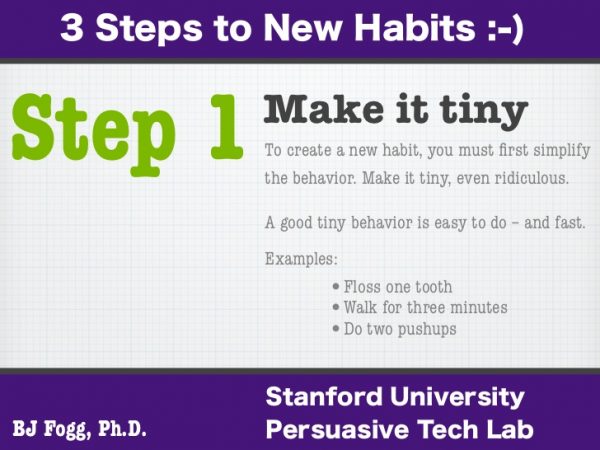 3 Steps to New Habits :-)

Step 1

Make it tiny

To create a new habit, you must first simplify the behavior. Make it tiny, even ridiculous.

A good tiny behavior is easy to do – and fast.

Examples:

• Floss one tooth
• Walk for three minutes
• Do two pushups

BJ Fogg, Ph.D.

Stanford University
Persuasive Tech Lab